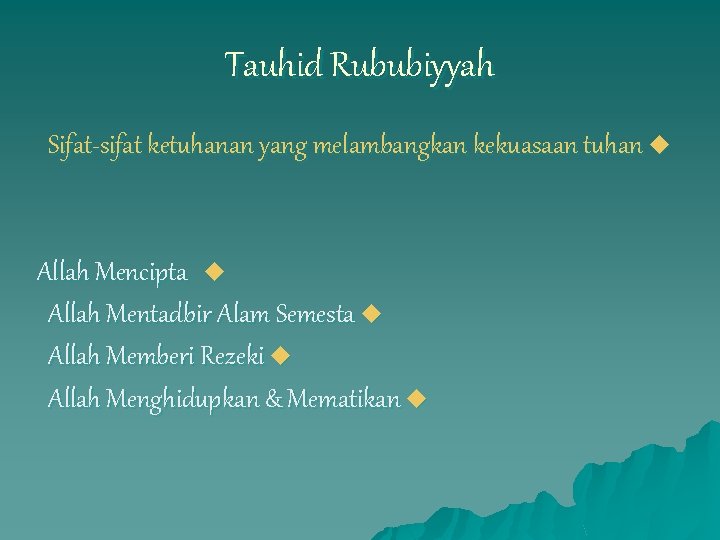 Tauhid Rububiyyah

Sifat-sifat ketuhanan yang melambangkan kekuasaan tuhan ◆

Allah Mencipta ◆
Allah Mentadbir Alam Semesta ◆
Allah Memberi Rezeki ◆
Allah Menghidupkan & Mematikan ◆